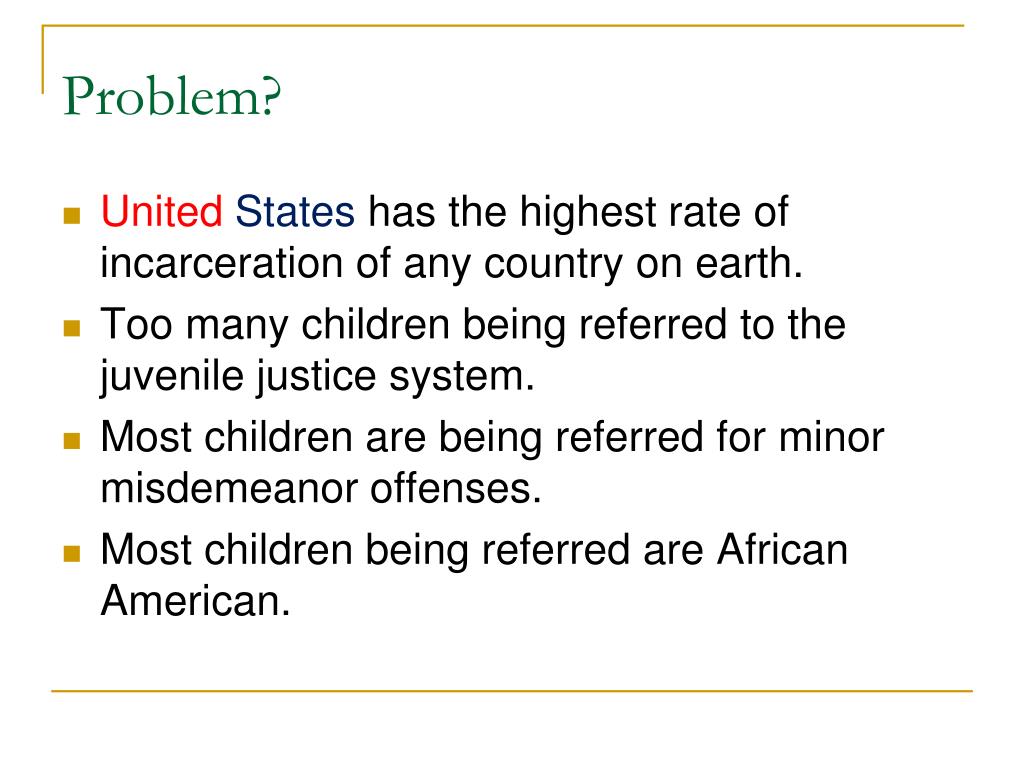 Problem?

United States has the highest rate of incarceration of any country on earth.

Too many children being referred to the juvenile justice system.

Most children are being referred for minor misdemeanor offenses.

Most children being referred are African American.